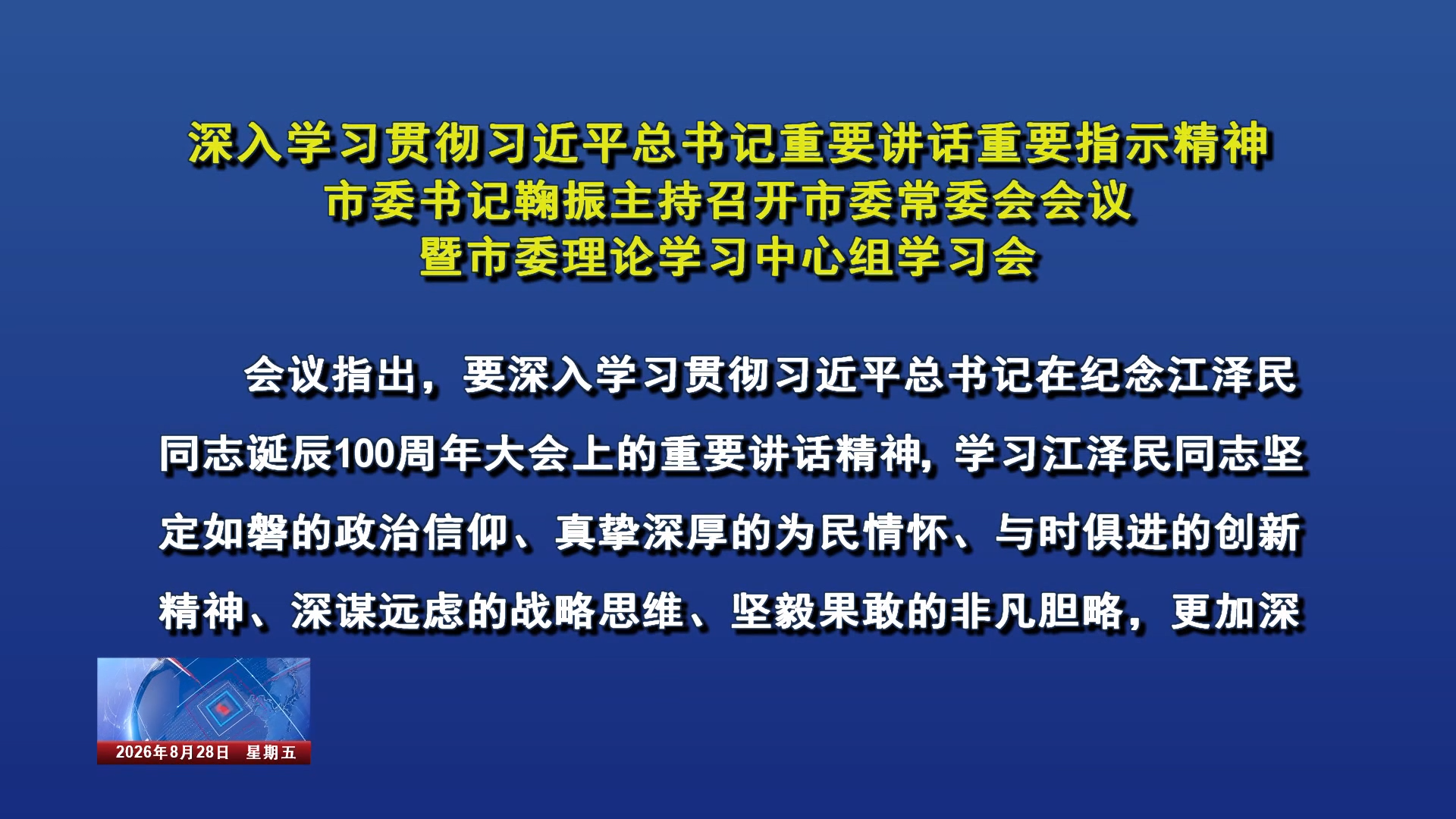 深入学习贯彻习近平总书记重要讲话重要指示精神
市委书记鞠振主持召开市委常委会会议
暨市委理论学习中心组学习会

会议指出，要深入学习贯彻习近平总书记在纪念江泽民同志诞辰100周年大会上的重要讲话精神，学习江泽民同志坚定如磐的政治信仰、真挚深厚的为民情怀、与时俱进的创新精神、深谋远虑的战略思维、坚毅果敢的非凡胆略，更加深

2026年8月28日 星期五